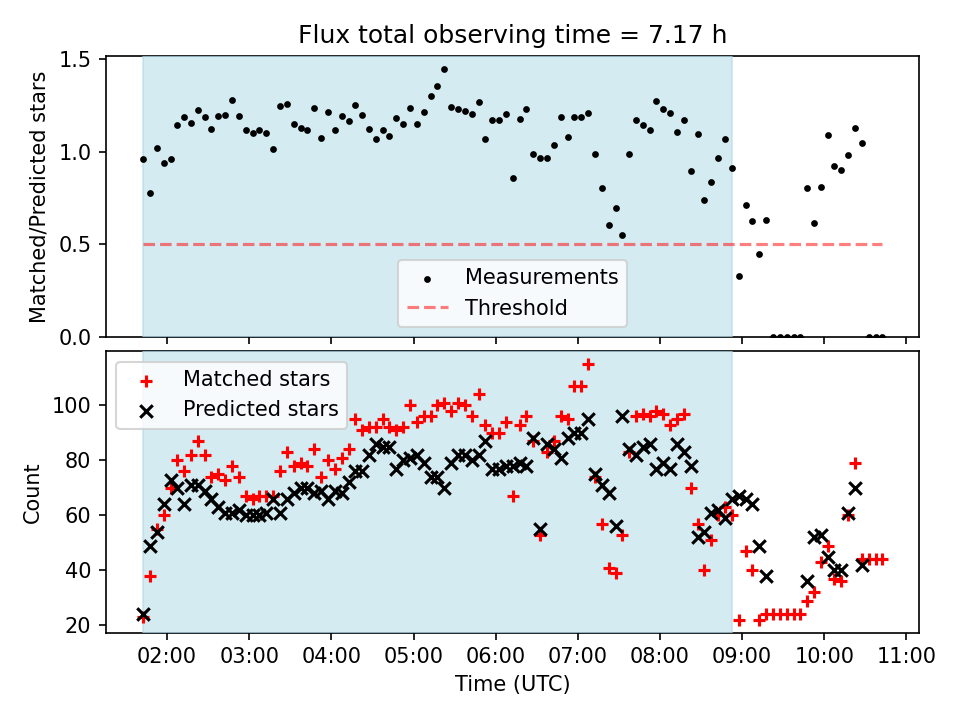 Flux total observing time = 7.17 h

Matched/Predicted stars

1.5
1.0
0.5
0.0

Measurements
Threshold

Matched stars
Predicted stars

Count

100
80
60
40
20

02:00 03:00 04:00 05:00 06:00 07:00 08:00 09:00 10:00 11:00
Time (UTC)